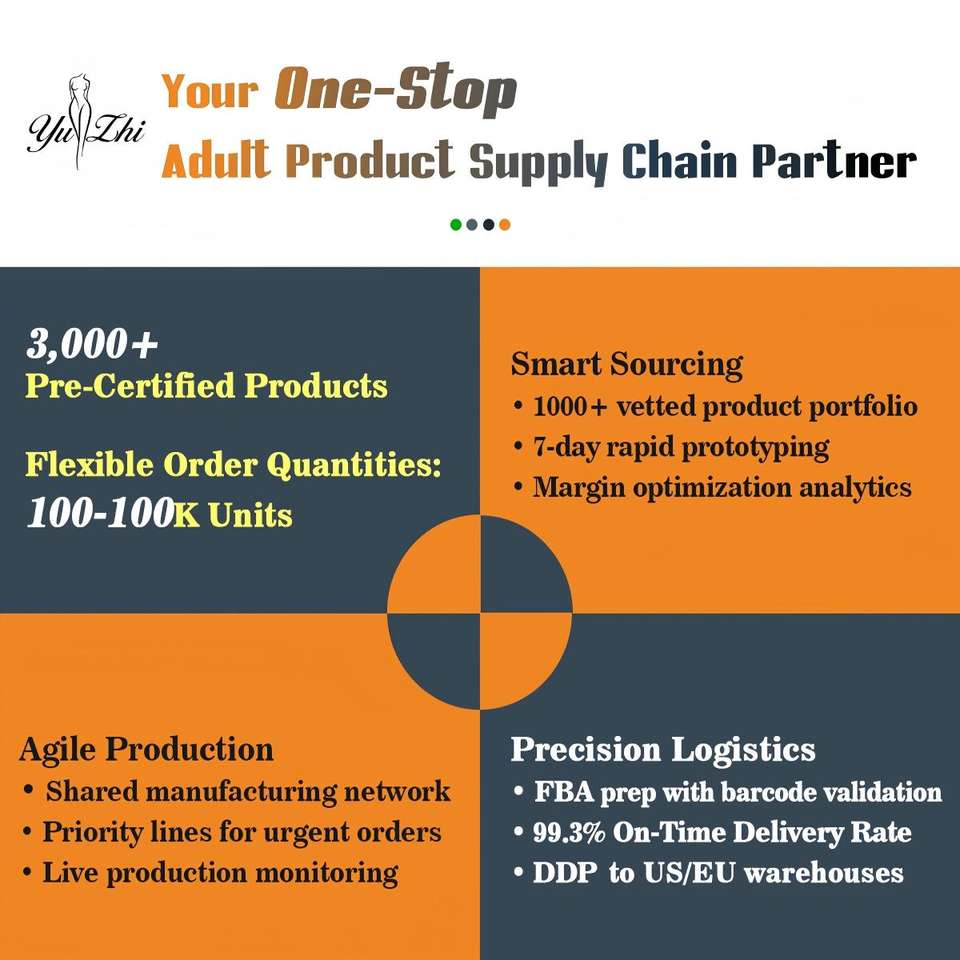 Yu Zhi

Your One-Stop Adult Product Supply Chain Partner

3,000+
Pre-Certified Products

Flexible Order Quantities:
100-100K Units

Smart Sourcing
• 1000+ vetted product portfolio
• 7-day rapid prototyping
• Margin optimization analytics

Agile Production
• Shared manufacturing network
• Priority lines for urgent orders
• Live production monitoring

Precision Logistics
• FBA prep with barcode validation
• 99.3% On-Time Delivery Rate
• DDP to US/EU warehouses